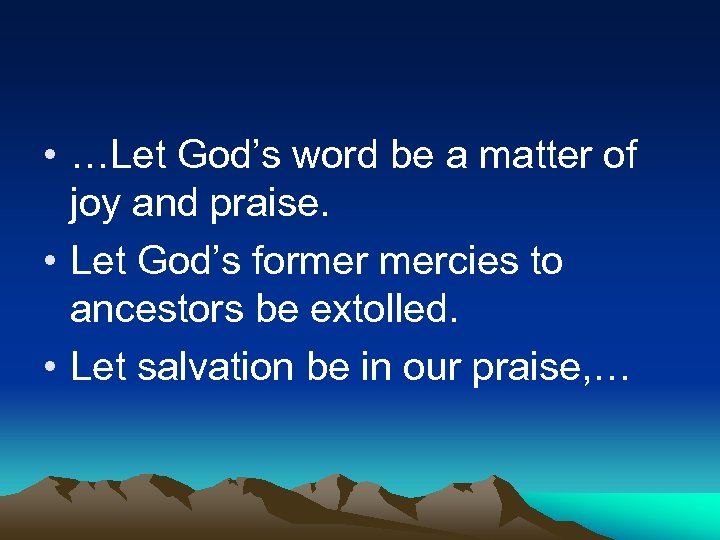 • …Let God’s word be a matter of joy and praise.
• Let God’s former mercies to ancestors be extolled.
• Let salvation be in our praise,…